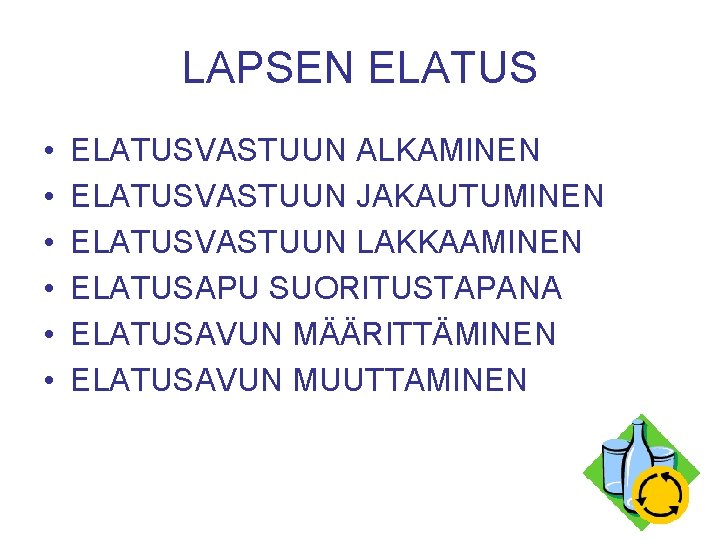 LAPSEN ELATUS

• ELATUSVASTUUN ALKAMINEN
• ELATUSVASTUUN JAKAUTUMINEN
• ELATUSVASTUUN LAKKAAMINEN
• ELATUSAPU SUORITUSTAPANA
• ELATUSAVUN MÄÄRITTÄMINEN
• ELATUSAVUN MUUTTAMINEN